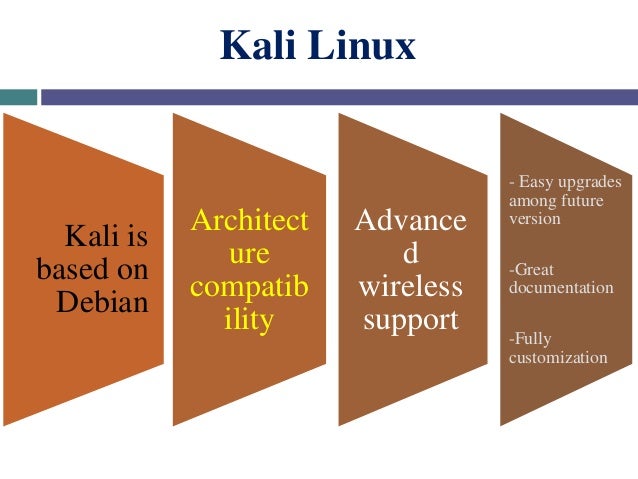 Kali Linux

Kali is based on Debian

Architecture compatibility

Advanced wireless support

- Easy upgrades among future version

-Great documentation

-Fully customization